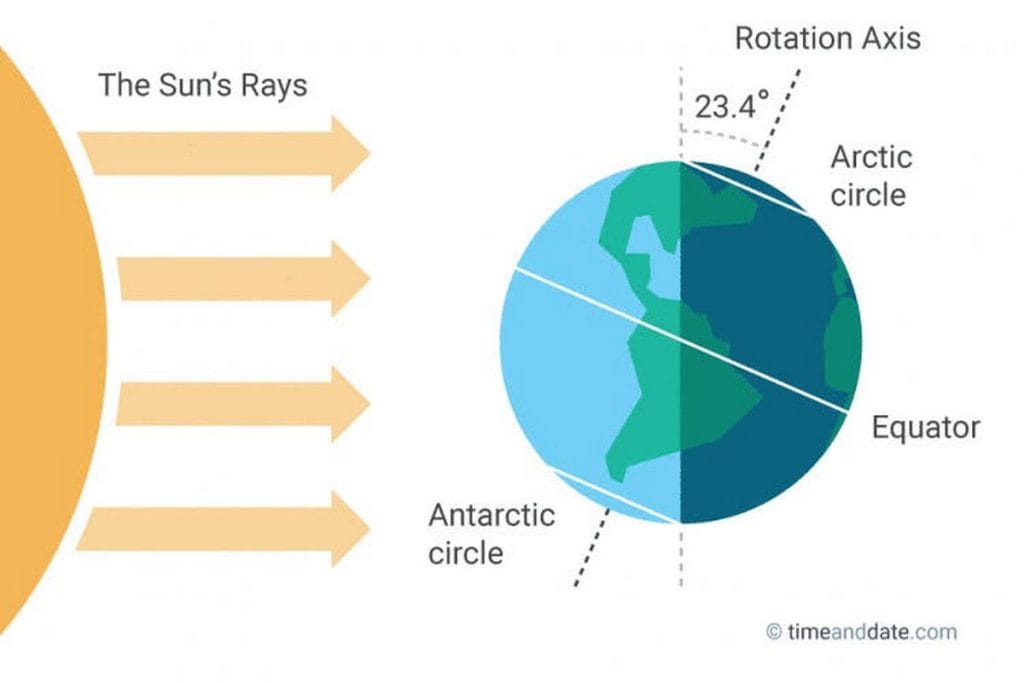 The Sun's Rays

Rotation Axis

23.4°

Arctic circle

Equator

Antarctic circle

© timeanddate.com